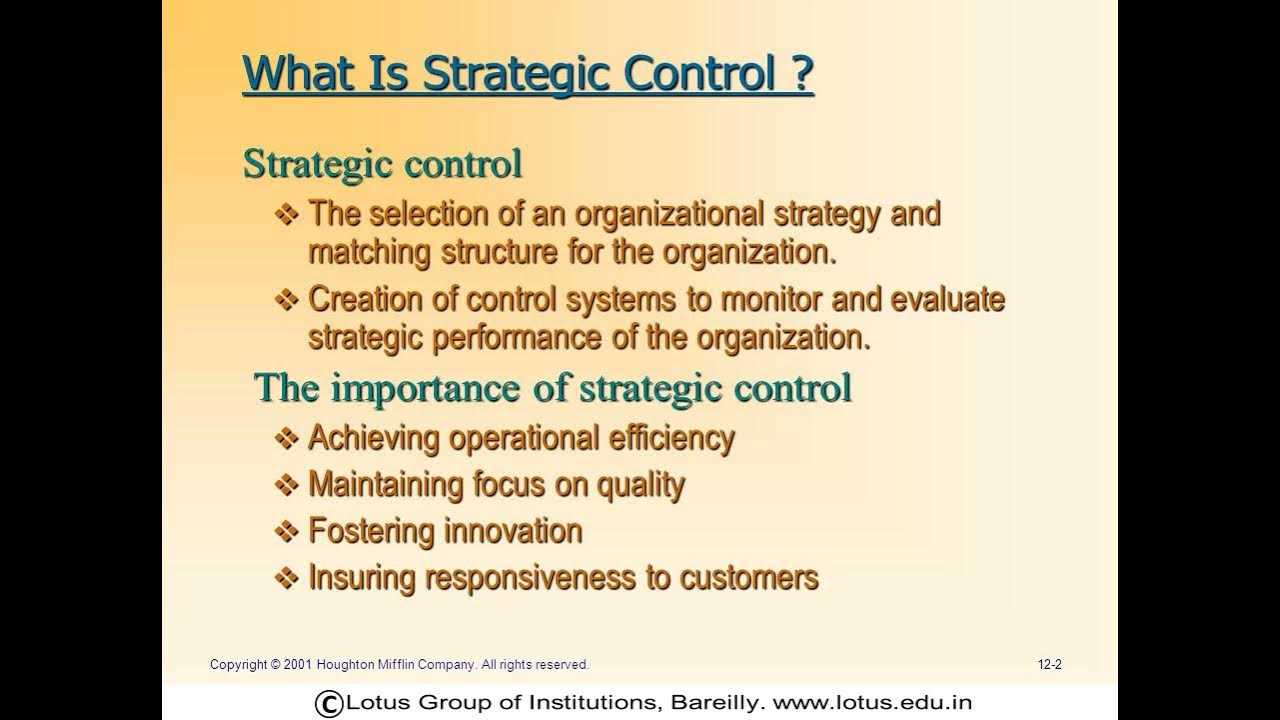 What Is Strategic Control ?

Strategic control

❖ The selection of an organizational strategy and matching structure for the organization.

❖ Creation of control systems to monitor and evaluate strategic performance of the organization.

The importance of strategic control

❖ Achieving operational efficiency

❖ Maintaining focus on quality

❖ Fostering innovation

❖ Insuring responsiveness to customers

Copyright © 2001 Houghton Mifflin Company. All rights reserved.

12-2

©Lotus Group of Institutions, Bareilly. www.lotus.edu.in